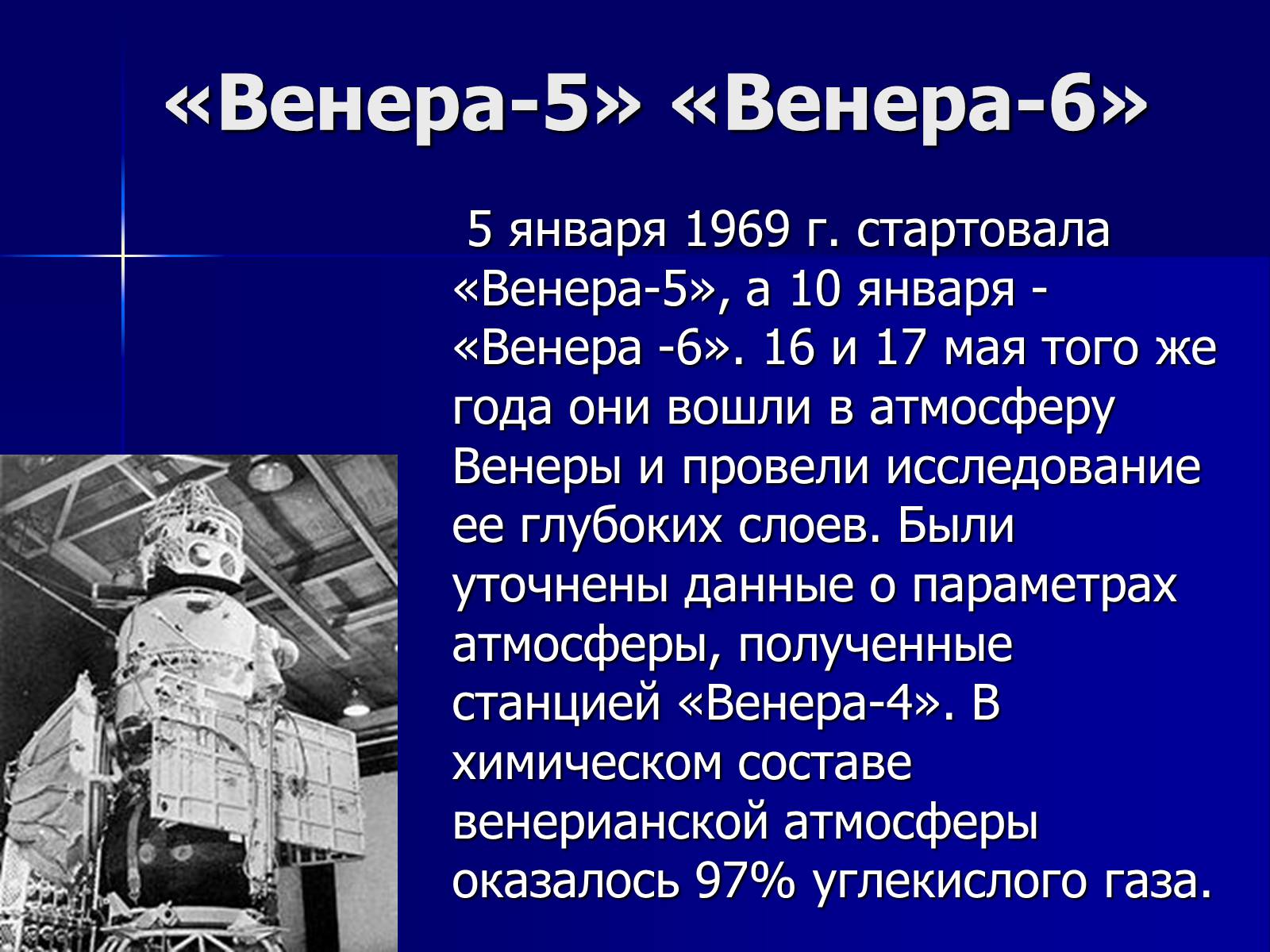 «Венера-5» «Венера-6»

5 января 1969 г. стартовала «Венера-5», а 10 января - «Венера -6». 16 и 17 мая того же года они вошли в атмосферу Венеры и провели исследование ее глубоких слоев. Были уточнены данные о параметрах атмосферы, полученные станцией «Венера-4». В химическом составе венерианской атмосферы оказалось 97% углекислого газа.